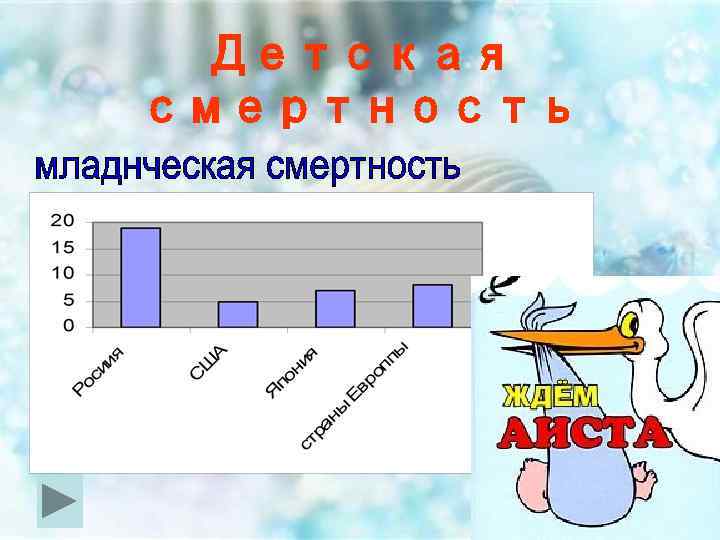 Детская смертность

младнческая смертность

20
15
10
5
0

Росиия
США
Япония
страны Европпы

ЖДЁМ
АИСТА